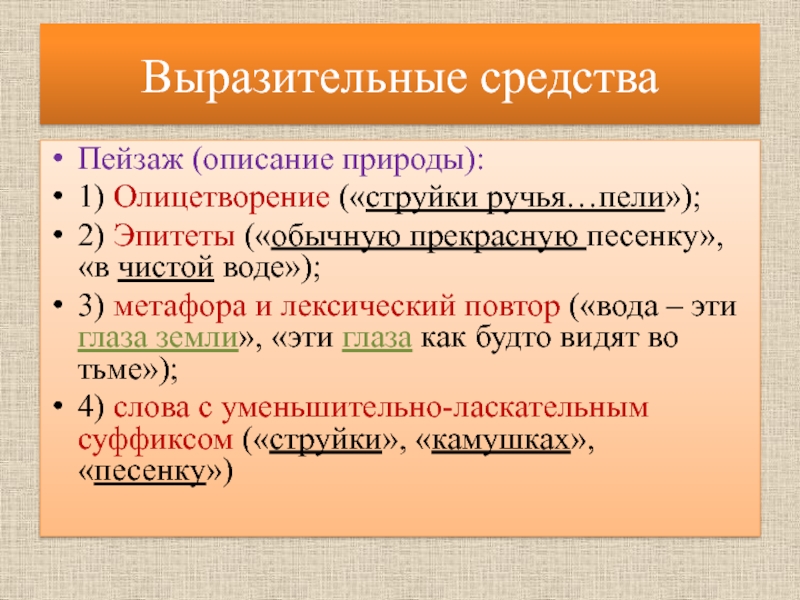 Выразительные средства

• Пейзаж (описание природы):

• 1) Олицетворение («струйки ручья…пели»);

• 2) Эпитеты («обычную прекрасную песенку», «в чистой воде»);

• 3) метафора и лексический повтор («вода – эти глаза земли», «эти глаза как будто видят во тьме»);

• 4) слова с уменьшительно-ласкательным суффиксом («струйки», «камушках», «песенку»)